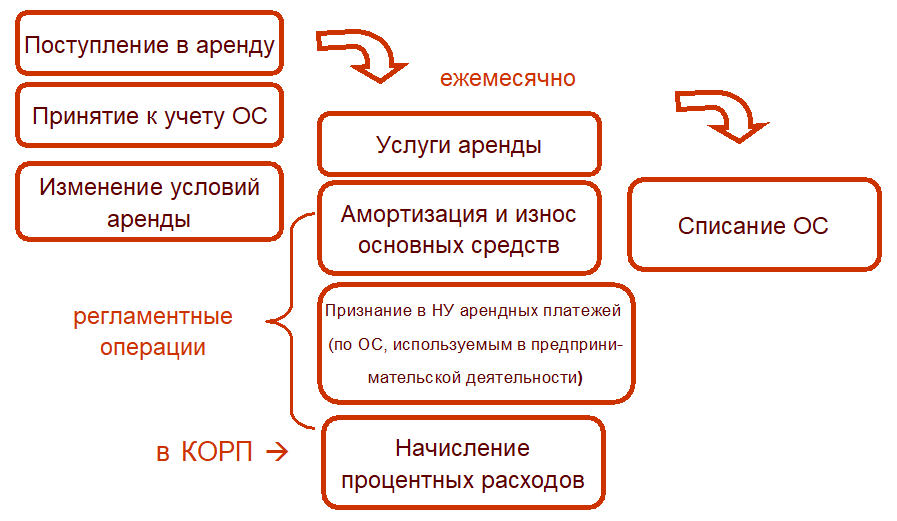 Поступление в аренду

Принятие к учету ОС

Изменение условий аренды

ежемесячно

Услуги аренды

Амортизация и износ основных средств

Признание в НУ арендных платежей (по ОС, используемым в предпринимательской деятельности)

Начисление процентных расходов

регламентные операции

в КОРП →

Списание ОС